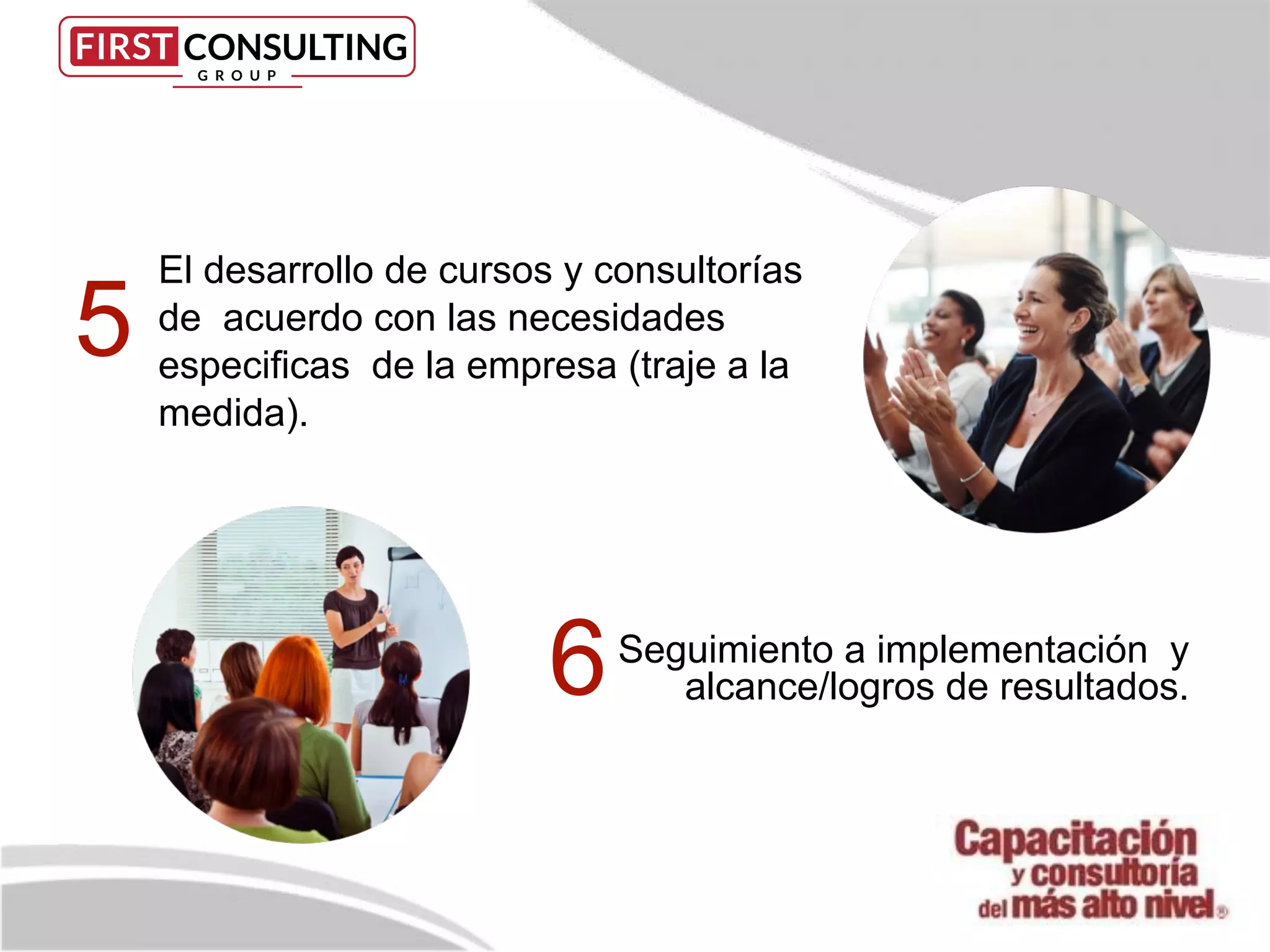 FIRST CONSULTING
GROUP

5 El desarrollo de cursos y consultorías de acuerdo con las necesidades especificas de la empresa (traje a la medida).

6 Seguimiento a implementación y alcance/logros de resultados.

Capacitación y consultoría del más alto nivel®